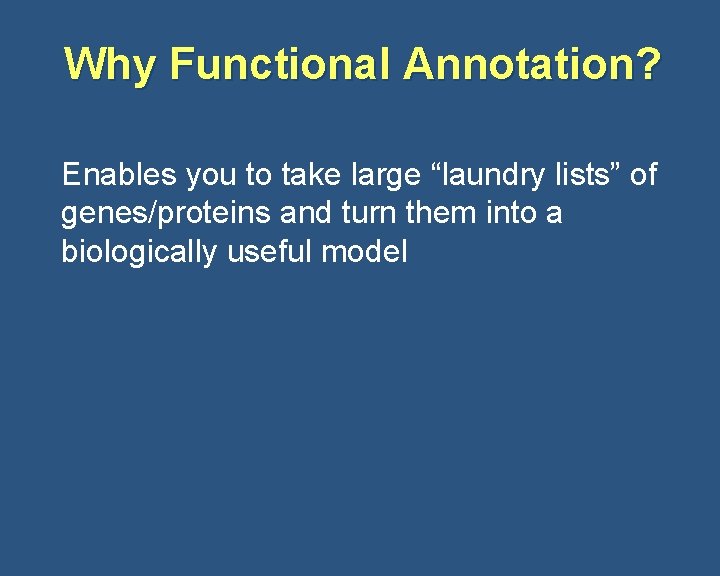 Why Functional Annotation?

Enables you to take large “laundry lists” of genes/proteins and turn them into a biologically useful model